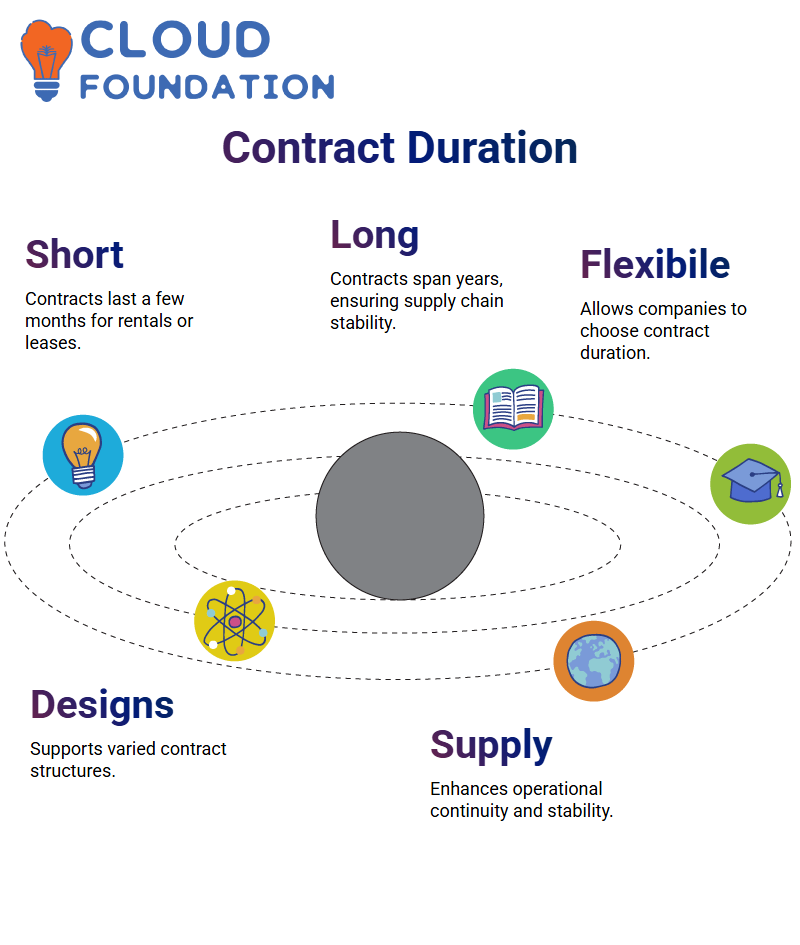 CLOUD FOUNDATION

Contract Duration

Short

Contracts last a few months for rentals or leases.

Long

Contracts span years, ensuring supply chain stability.

Flexibile

Allows companies to choose contract duration.

Designs

Supports varied contract structures.

Supply

Enhances operational continuity and stability.